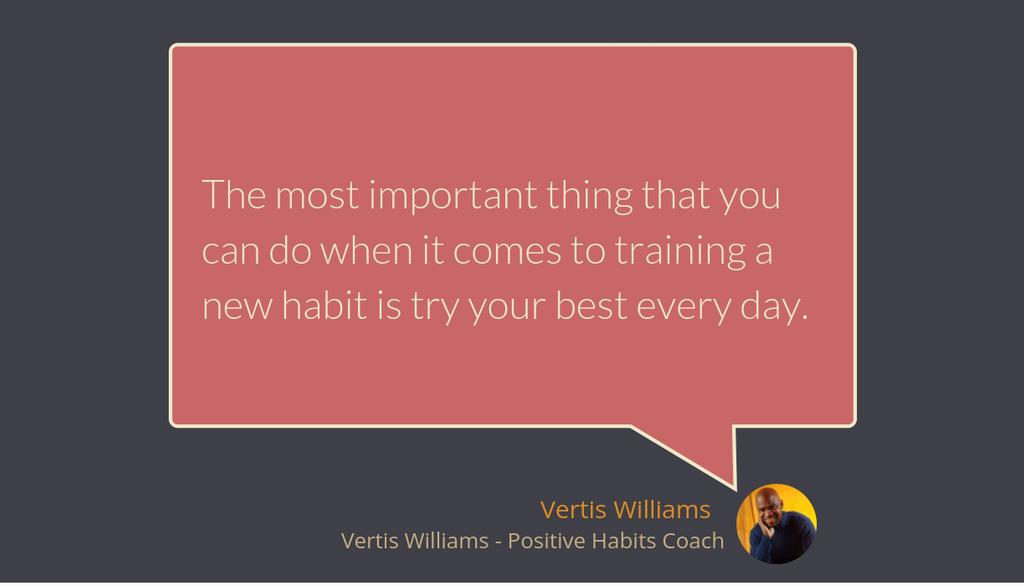 The most important thing that you can do when it comes to training a new habit is try your best every day.

Vertis Williams
Vertis Williams - Positive Habits Coach